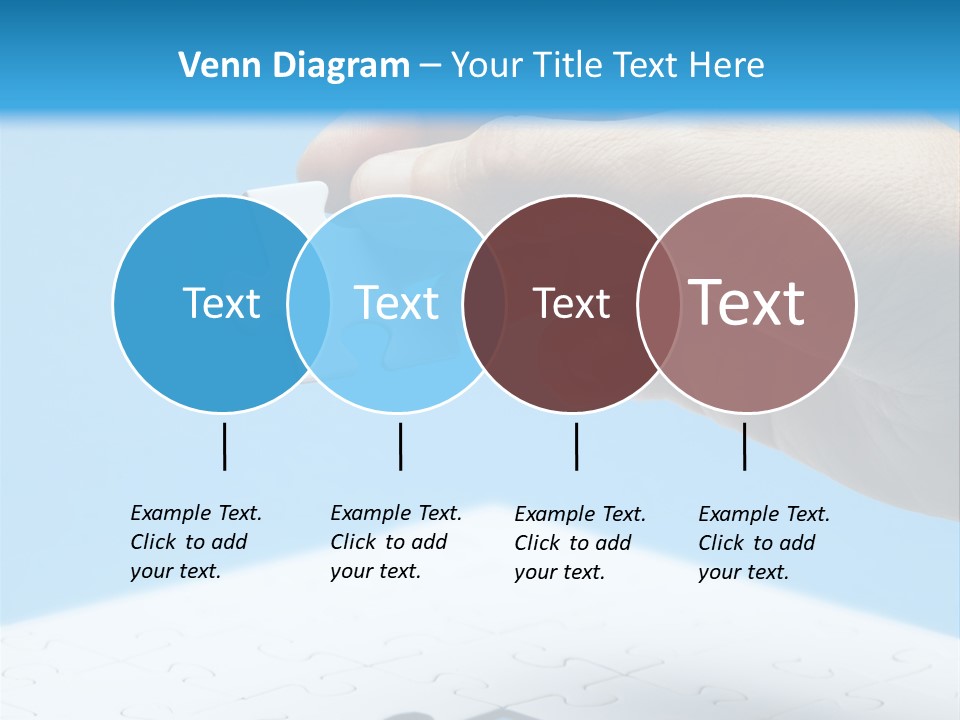 Venn Diagram – Your Title Text Here

Text

Text

Text

Text

Example Text. Click to add your text.

Example Text. Click to add your text.

Example Text. Click to add your text.

Example Text. Click to add your text.